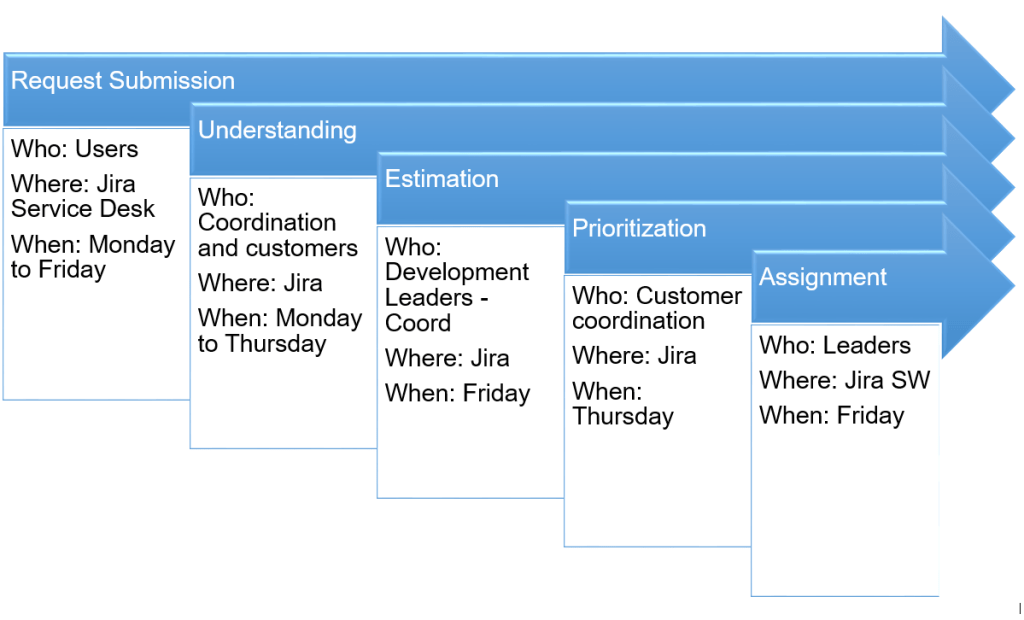 Request Submission

Who: Users

Where: Jira Service Desk

When: Monday to Friday

Understanding

Who: Coordination and customers

Where: Jira

When: Monday to Thursday

Estimation

Who: Development Leaders - Coord

Where: Jira

When: Friday

Prioritization

Who: Customer coordination

Where: Jira

When: Thursday

Assignment

Who: Leaders

Where: Jira SW

When: Friday